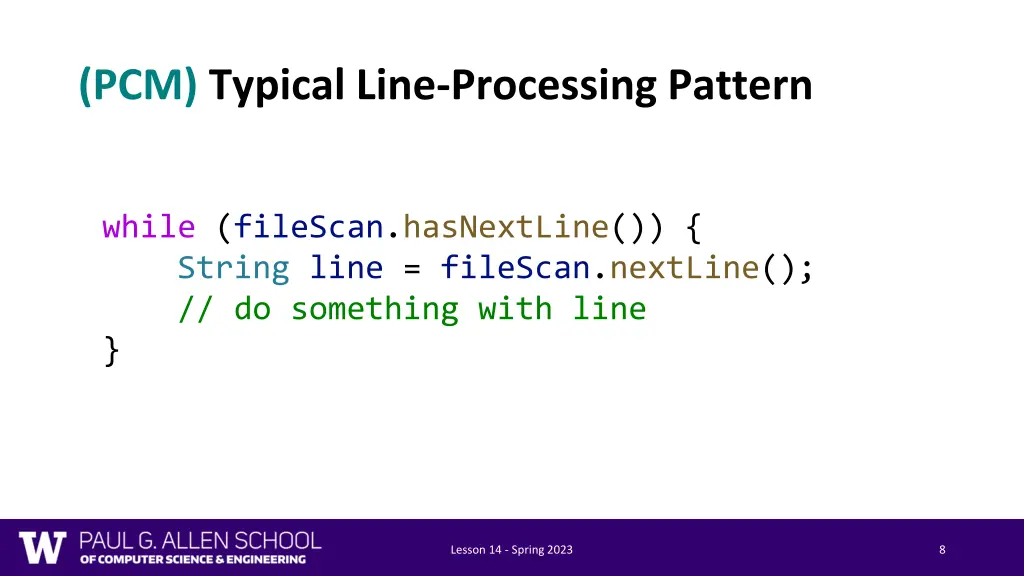 (PCM) Typical Line-Processing Pattern

while (fileScan.hasNextLine()) {
    String line = fileScan.nextLine();
    // do something with line
}

W PAUL G. ALLEN SCHOOL OF COMPUTER SCIENCE & ENGINEERING

Lesson 14 - Spring 2023

8